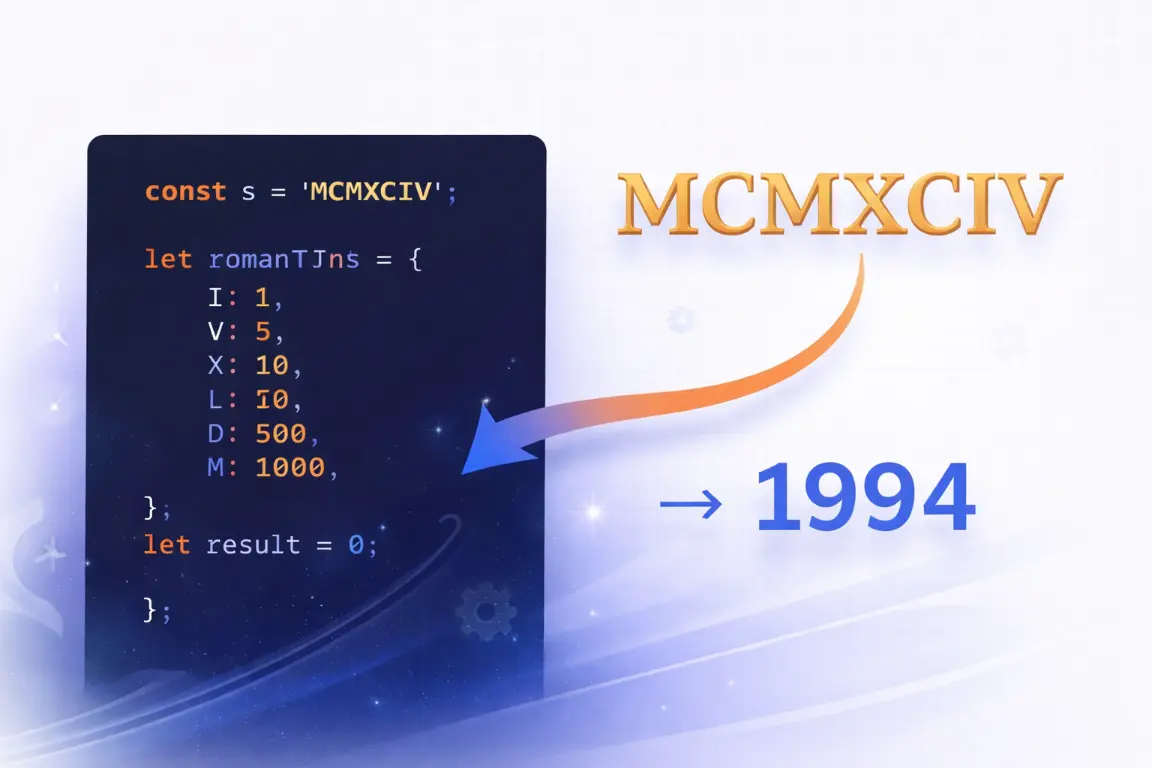 const s = 'MCMXCIV';

let romanTJns = {
I: 1,
V: 5,
X: 10,
L: 10,
D: 500,
M: 1000,
};
let result = 0;

};

MCMXCIV

→ 1994